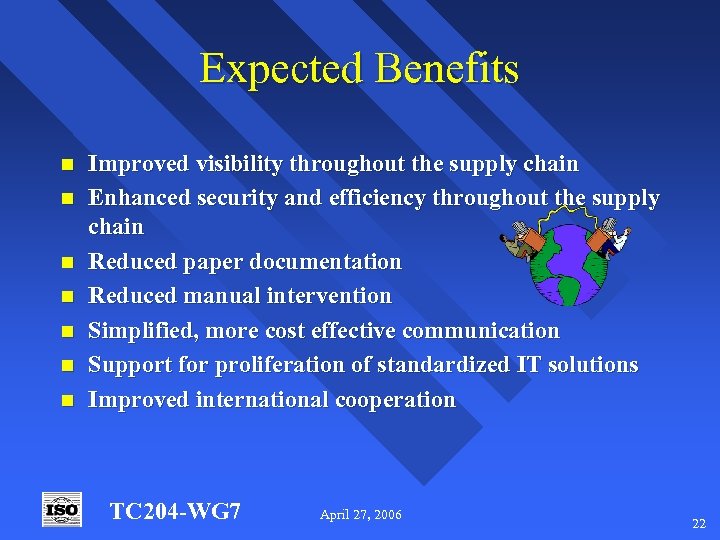 Expected Benefits

- Improved visibility throughout the supply chain
- Enhanced security and efficiency throughout the supply chain
- Reduced paper documentation
- Reduced manual intervention
- Simplified, more cost effective communication
- Support for proliferation of standardized IT solutions
- Improved international cooperation

ISO

TC204-WG7

April 27, 2006

22